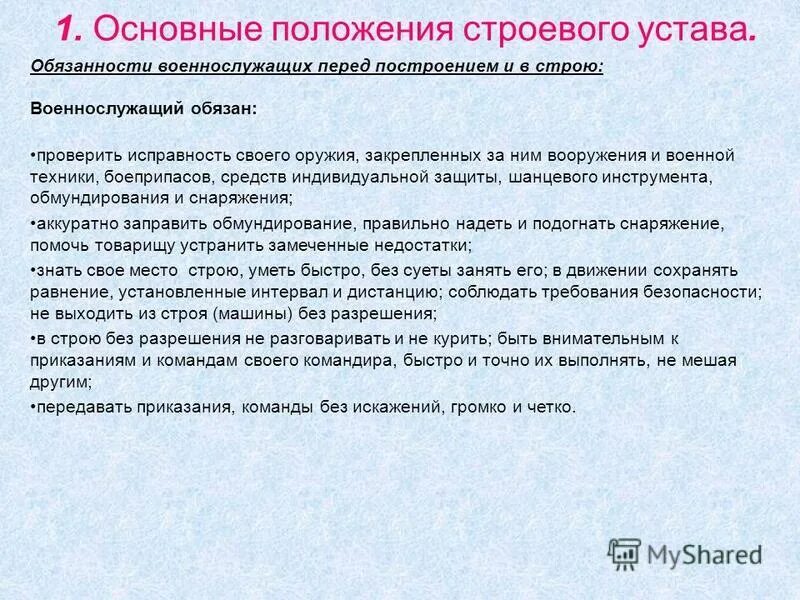 1. Основные положения строевого устава.

Обязанности военнослужащих перед построением и в строю:

Военнослужащий обязан:

•проверить исправность своего оружия, закрепленных за ним вооружения и военной техники, боеприпасов, средств индивидуальной защиты, шанцевого инструмента, обмундирования и снаряжения;

•аккуратно заправить обмундирование, правильно надеть и подогнать снаряжение, помочь товарищу устранить замеченные недостатки;

•знать свое место строю, уметь быстро, без суеты занять его; в движении сохранять равнение, установленные интервал и дистанцию; соблюдать требования безопасности; не выходить из строя (машины) без разрешения;

•в строю без разрешения не разговаривать и не курить; быть внимательным к приказаниям и командам своего командира, быстро и точно их выполнять, не мешая другим;

•передавать приказания, команды без искажений, громко и четко.

MyShared